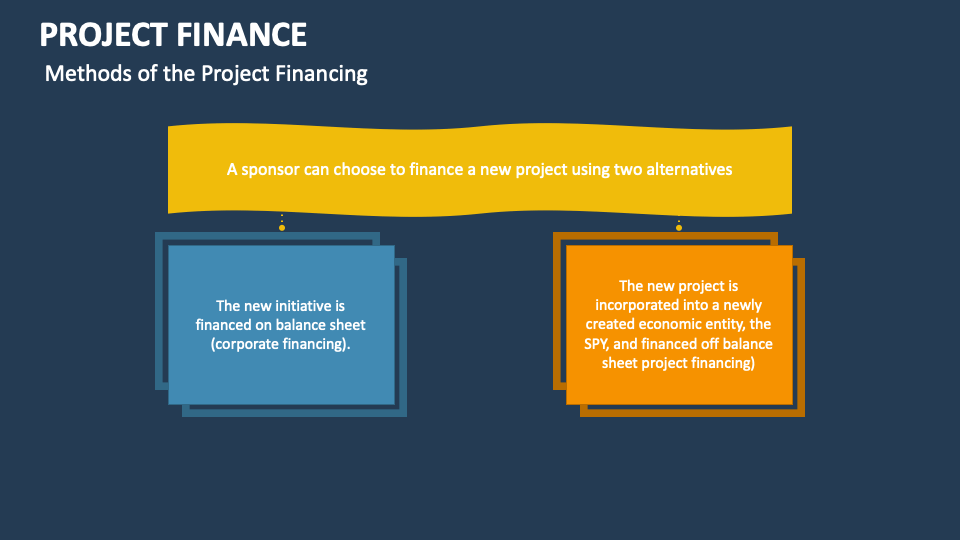 PROJECT FINANCE

Methods of the Project Financing

A sponsor can choose to finance a new project using two alternatives

The new initiative is financed on balance sheet (corporate financing).

The new project is incorporated into a newly created economic entity, the SPY, and financed off balance sheet project financing)